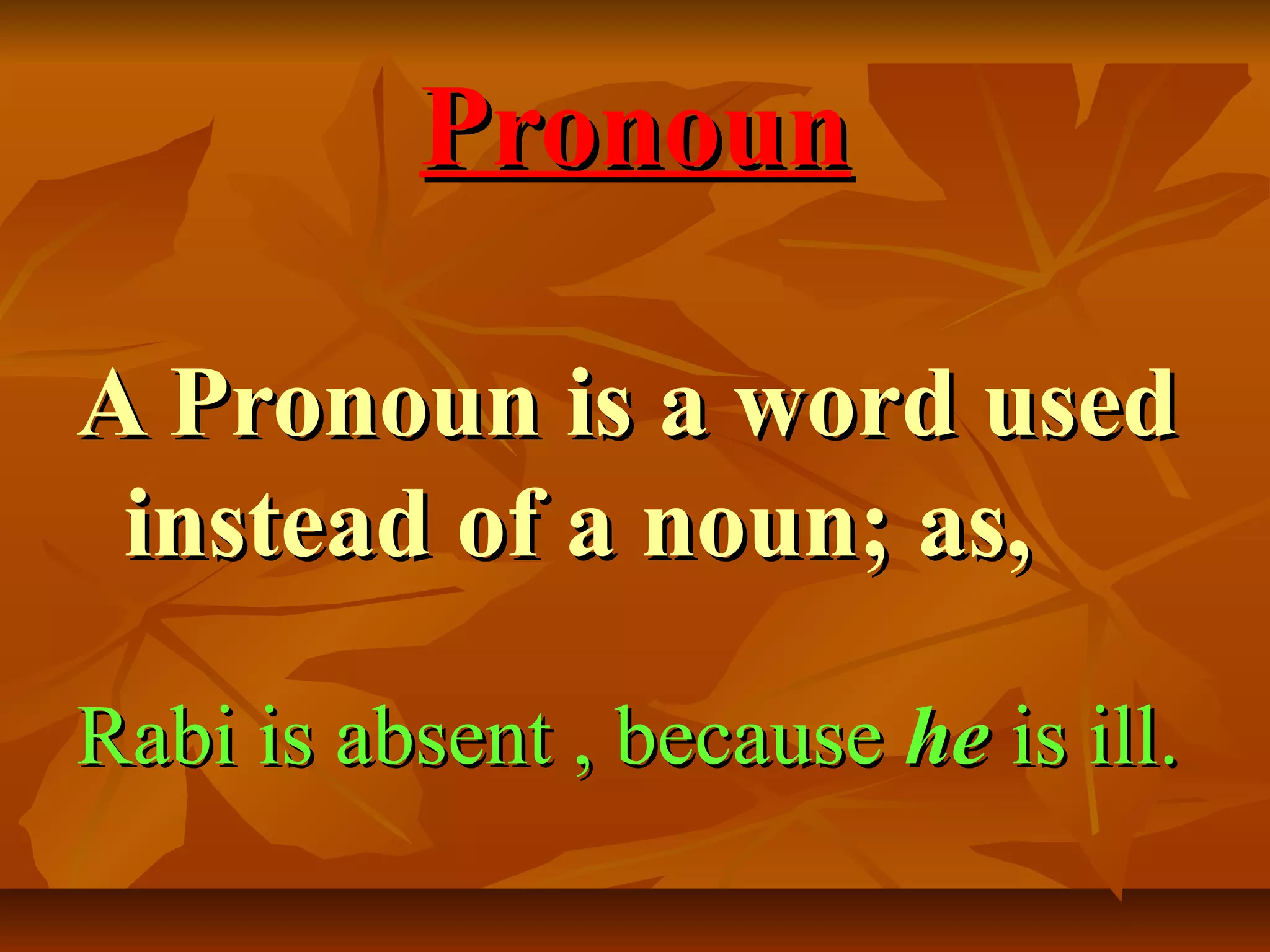 Pronoun

A Pronoun is a word used instead of a noun; as,

Rabi is absent , because he is ill.